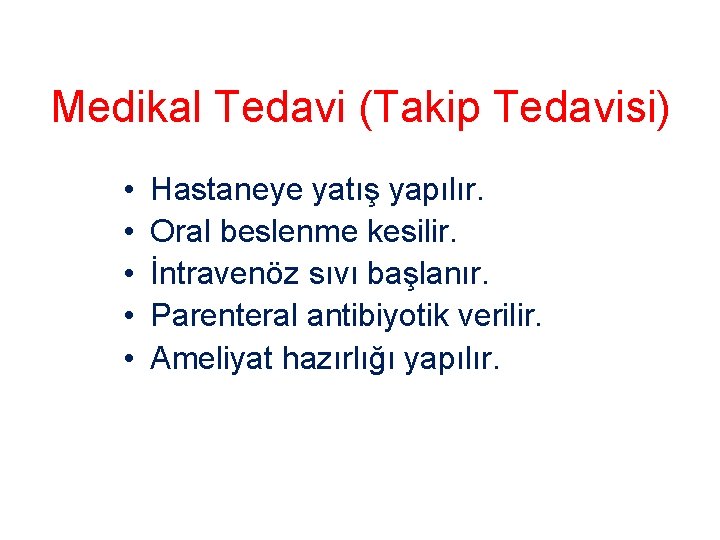 Medikal Tedavi (Takip Tedavisi)

• Hastaneye yatış yapılır.
• Oral beslenme kesilir.
• İntravenöz sıvı başlanır.
• Parenteral antibiyotik verilir.
• Ameliyat hazırlığı yapılır.